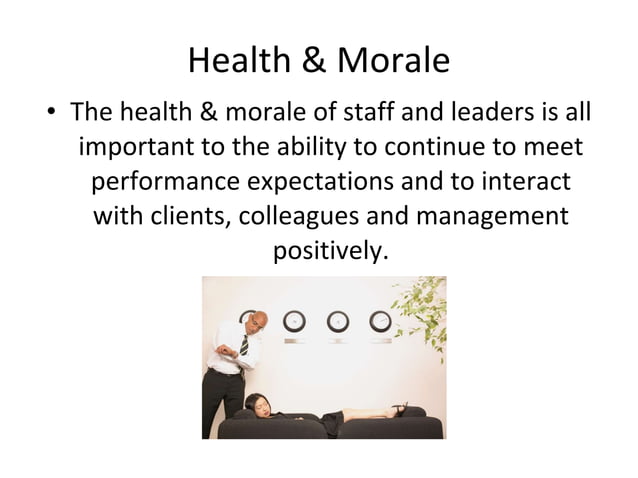 Health & Morale

• The health & morale of staff and leaders is all important to the ability to continue to meet performance expectations and to interact with clients, colleagues and management positively.